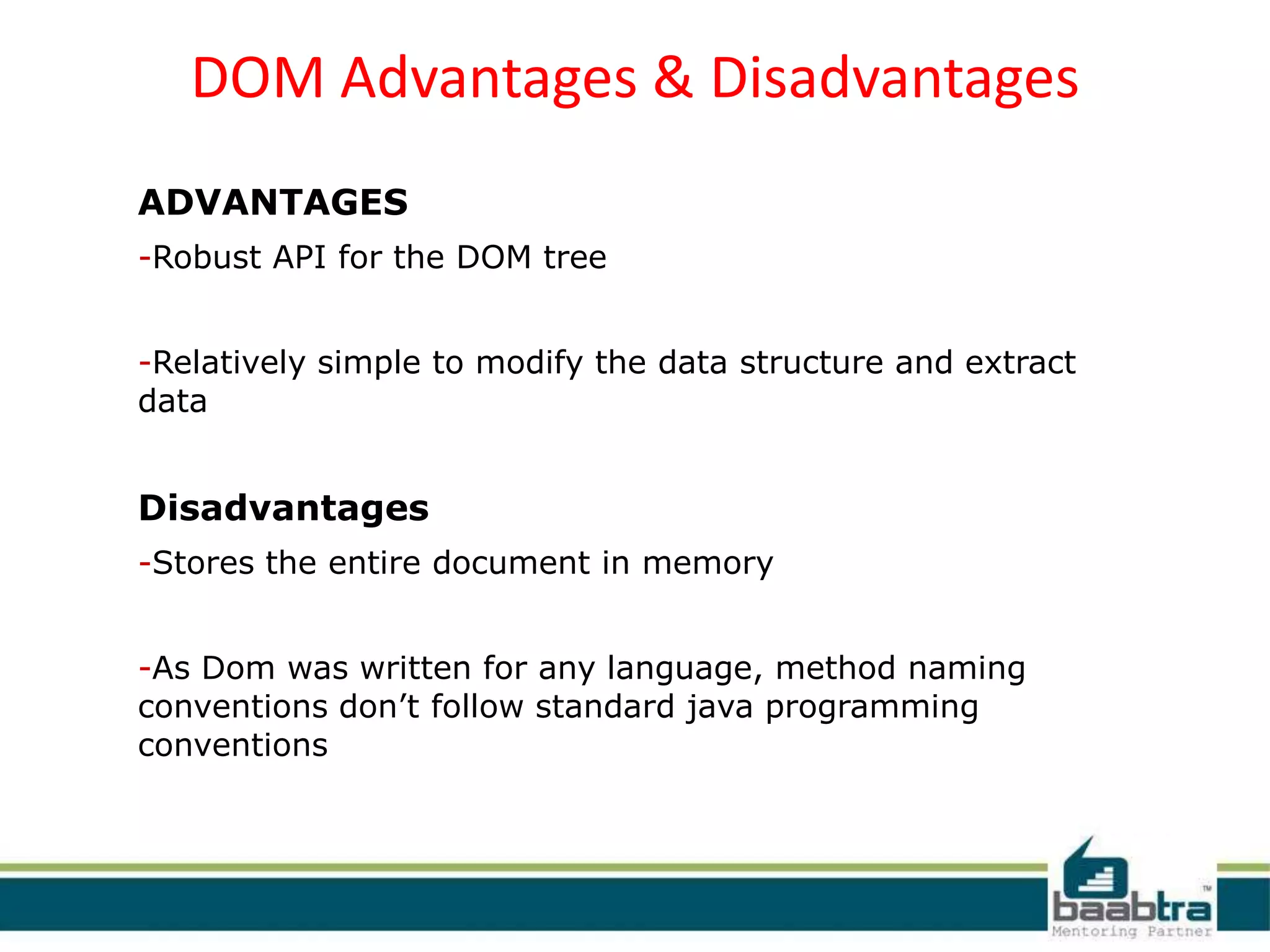 DOM Advantages & Disadvantages

ADVANTAGES

-Robust API for the DOM tree

-Relatively simple to modify the data structure and extract data

Disadvantages

-Stores the entire document in memory

-As Dom was written for any language, method naming conventions don’t follow standard java programming conventions

baabtra™
Mentoring Partner